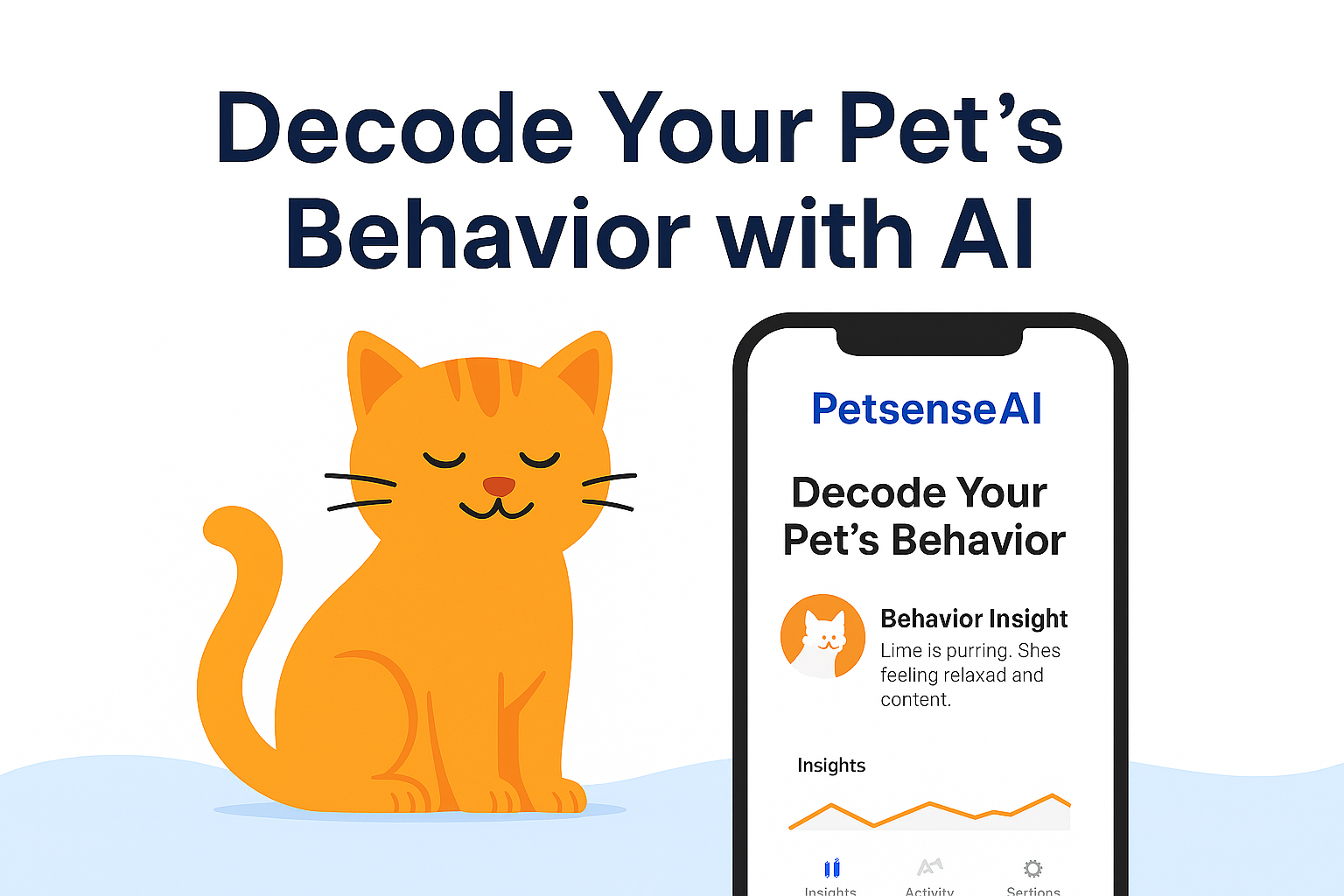 Decode Your Pet's Behavior with AI

PetsenseAI

Decode Your Pet's Behavior

Behavior Insight

Lime is purring. Shes feeling relaxad and content.

Insights

Insights Activity Sertions